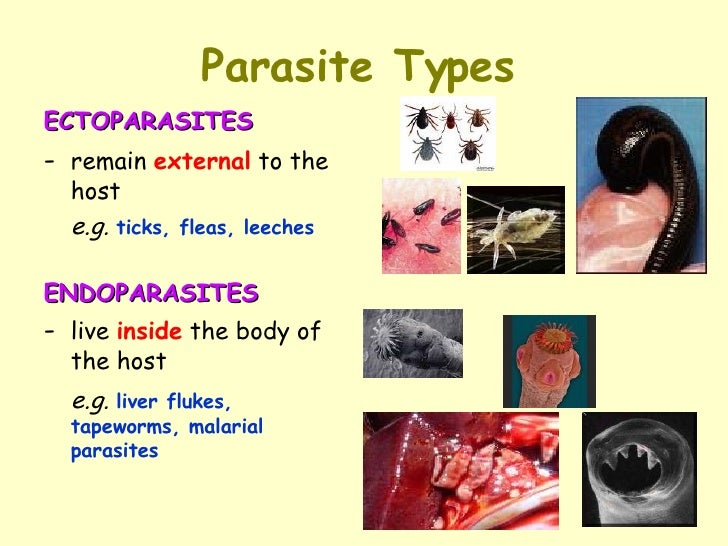 Parasite Types

ECTOPARASITES

- remain external to the host

e.g. ticks, fleas, leeches

ENDOPARASITES

- live inside the body of the host

e.g. liver flukes, tapeworms, malarial parasites